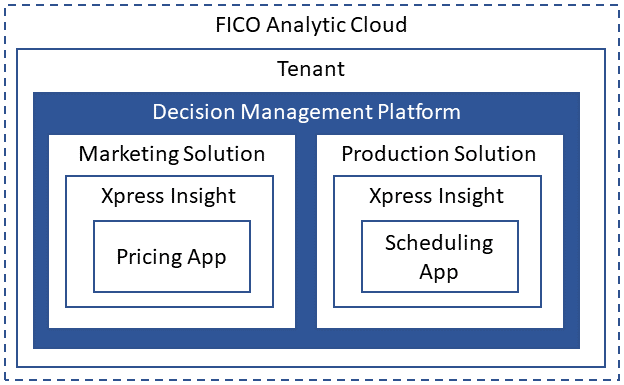 FICO Analytic Cloud

Tenant

Decision Management Platform

Marketing Solution

Xpress Insight

Pricing App

Production Solution

Xpress Insight

Scheduling App